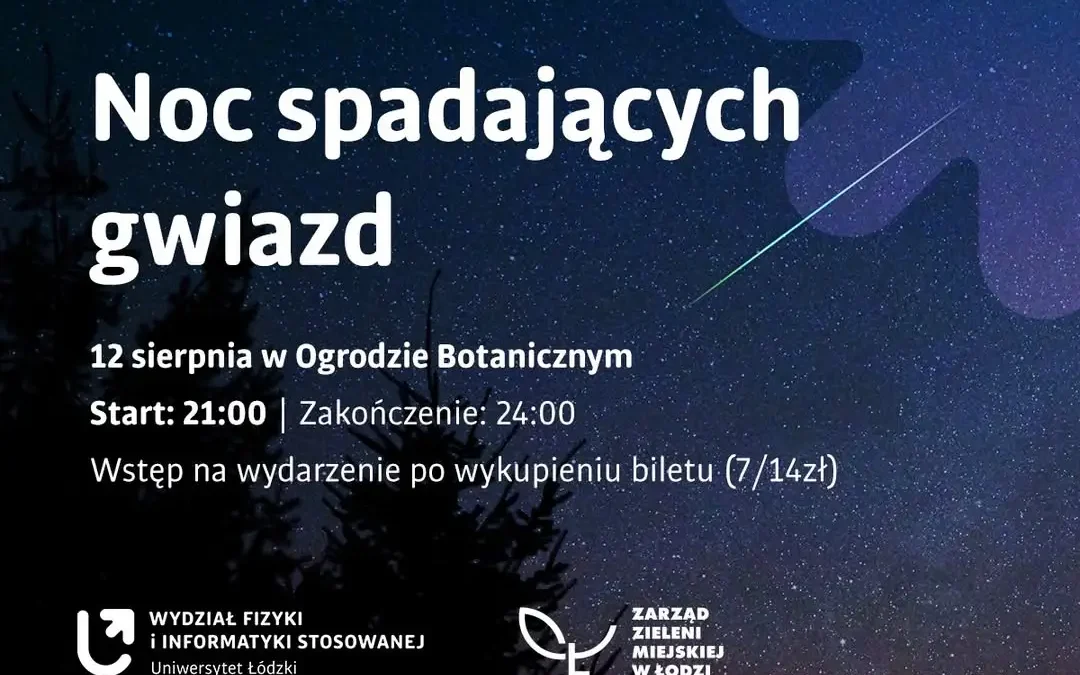 Noc spadających gwiazd

12 sierpnia w Ogrodzie Botanicznym

Start: 21:00 | Zakończenie: 24:00

Wstęp na wydarzenie po wykupieniu biletu (7/14zł)

WYDZIAŁ FIZYKI I INFORMATYKI STOSOWANEJ
Uniwersytet Łódzki

ZARZĄD ZIELENI MIEJSKIEJ W ŁODZI